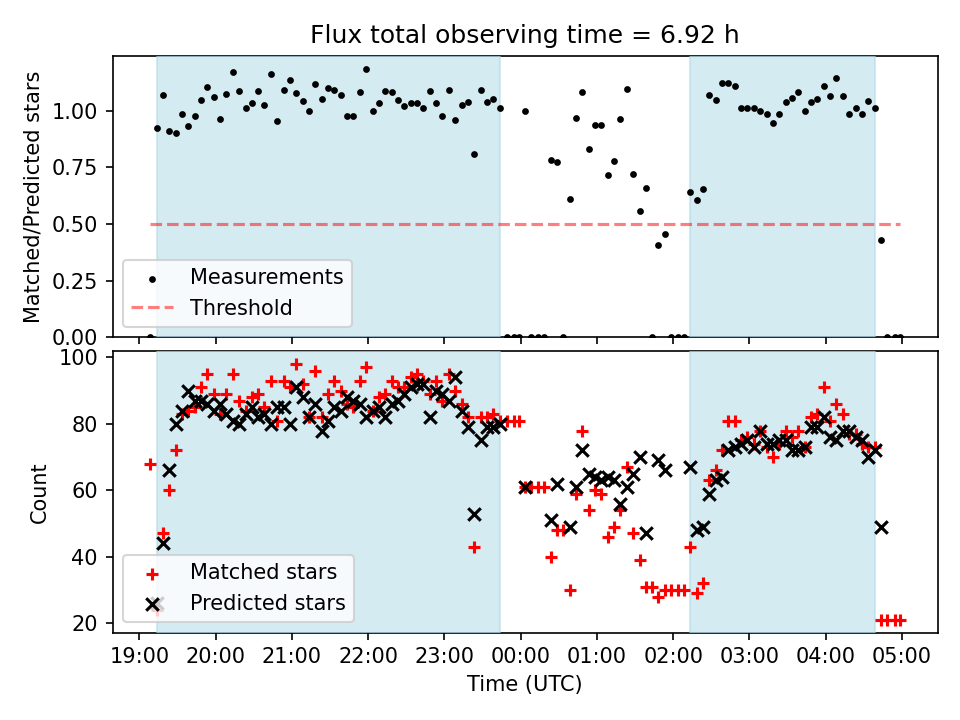 Flux total observing time = 6.92 h

Matched/Predicted stars

1.00
0.75
0.50
0.25
0.00

Measurements
Threshold

Count

100
80
60
40
20

Matched stars
Predicted stars

19:00 20:00 21:00 22:00 23:00 00:00 01:00 02:00 03:00 04:00 05:00

Time (UTC)